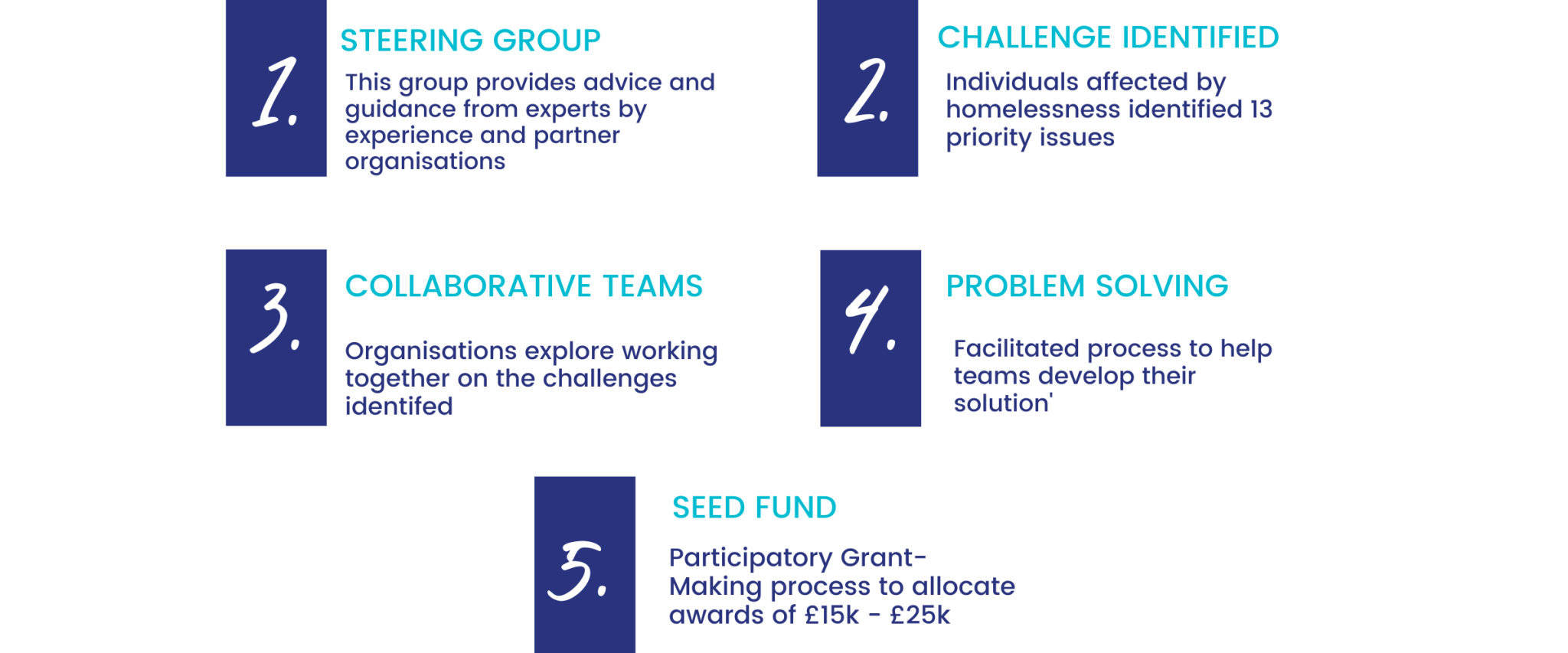 1.

STEERING GROUP

This group provides advice and guidance from experts by experience and partner organisations

2.

CHALLENGE IDENTIFIED

Individuals affected by homelessness identified 13 priority issues

3.

COLLABORATIVE TEAMS

Organisations explore working together on the challenges identifed

4.

PROBLEM SOLVING

Facilitated process to help teams develop their solution'

5.

SEED FUND

Participatory Grant-Making process to allocate awards of £15k - £25k